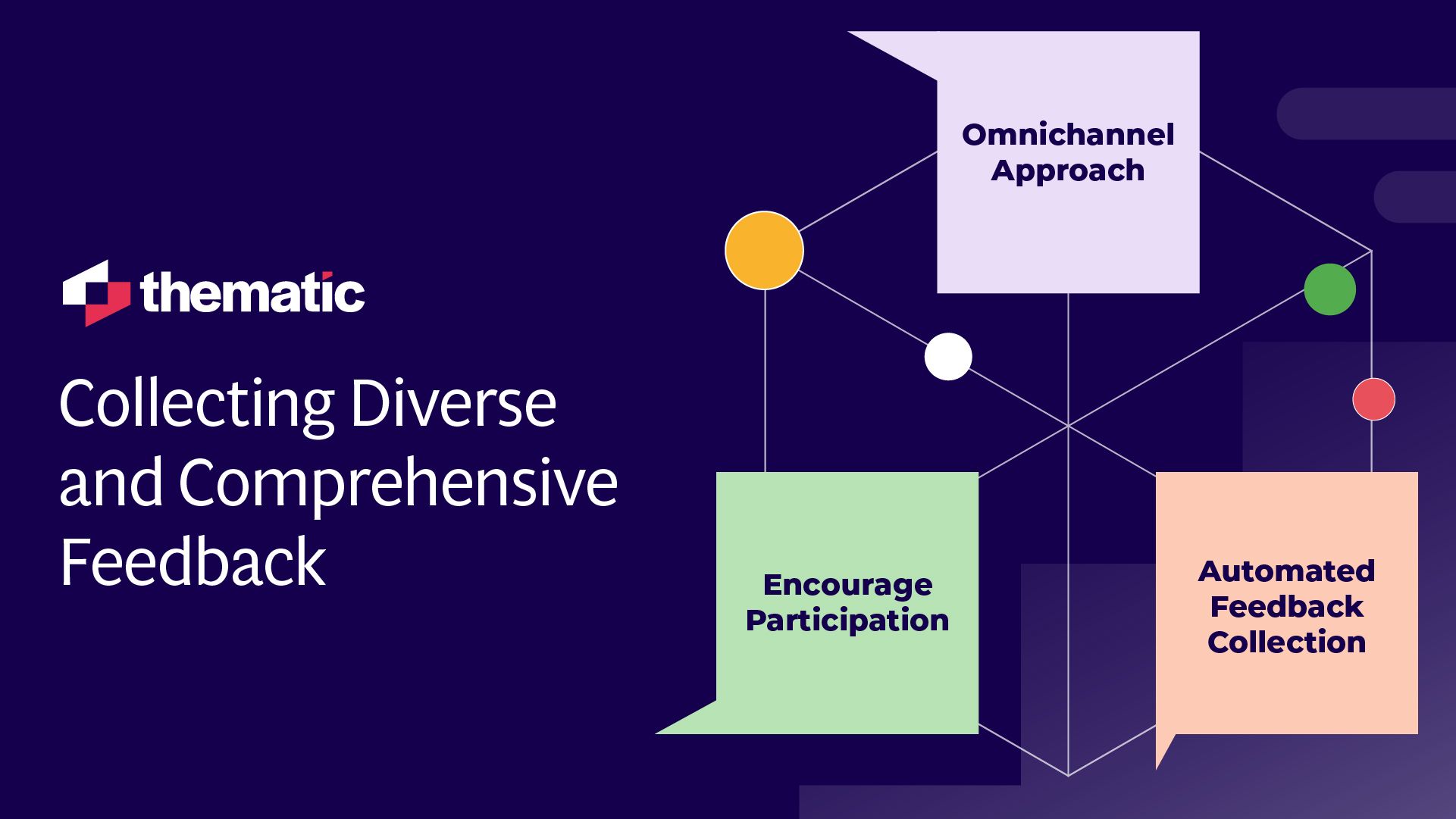 thematic

Collecting Diverse and Comprehensive Feedback

Omnichannel Approach

Encourage Participation

Automated Feedback Collection